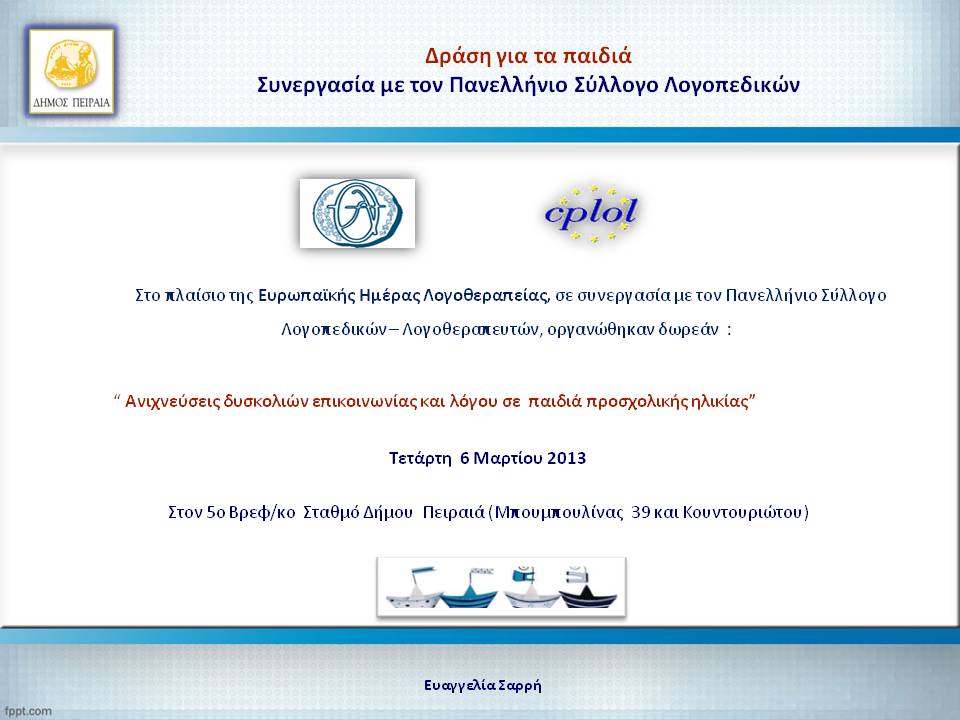 ΔΗΜΟΣ ΠΕΙΡΑΙΑ

Δράση για τα παιδιά
Συνεργασία με τον Πανελλήνιο Σύλλογο Λογοπεδικών

cplol

Στο πλαίσιο της Ευρωπαϊκής Ημέρας Λογοθεραπείας, σε συνεργασία με τον Πανελλήνιο Σύλλογο Λογοπεδικών – Λογοθεραπευτών, οργανώθηκαν δωρεάν :

“ Ανιχνεύσεις δυσκολιών επικοινωνίας και λόγου σε παιδιά προσχολικής ηλικίας”

Τετάρτη 6 Μαρτίου 2013

Στον 5ο Βρεφ/κο Σταθμό Δήμου Πειραιά (Μπουμπουλίνας 39 και Κουντουριώτου)

Ευαγγελία Σαρρή

fppt.com